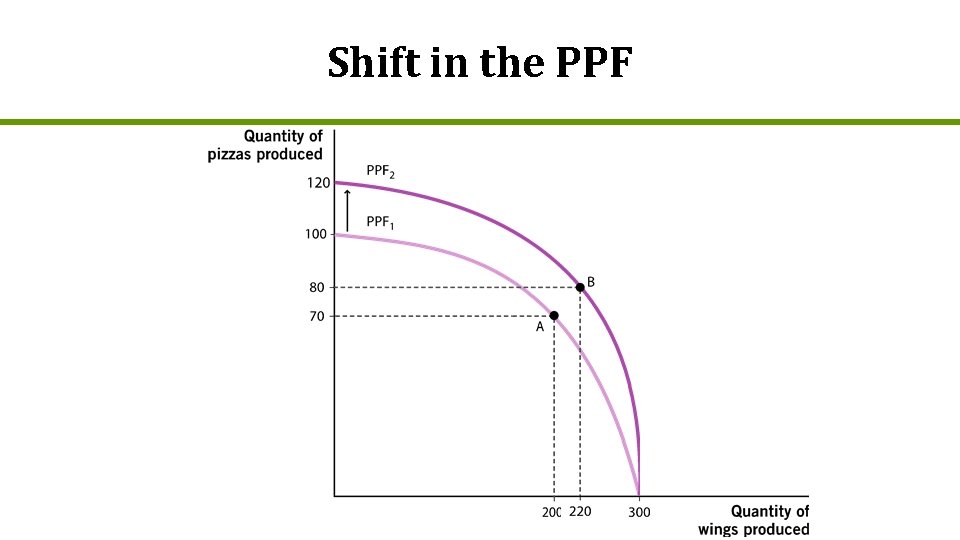 Shift in the PPF

Quantity of pizzas produced

120
100
80
70

$PPF_2$
$PPF_1$

B
A

200 220 300

Quantity of wings produced